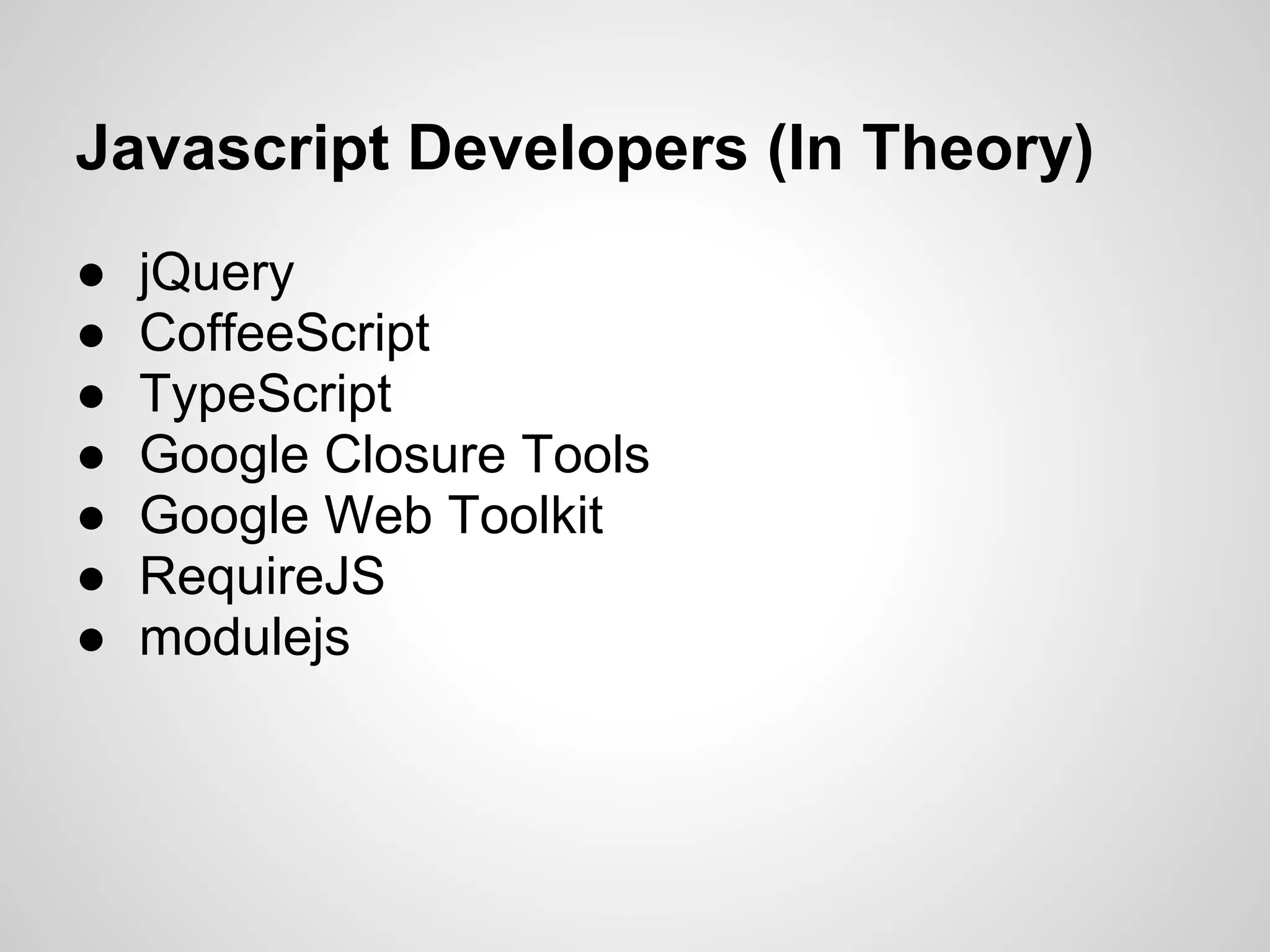 Javascript Developers (In Theory)

● jQuery
● CoffeeScript
● TypeScript
● Google Closure Tools
● Google Web Toolkit
● RequireJS
● modulejs